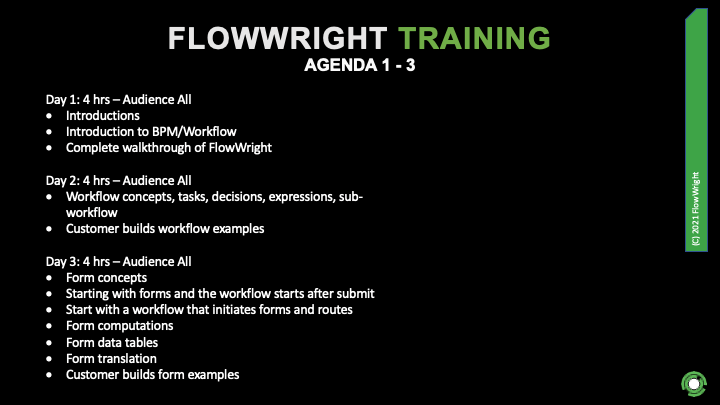 FLOWWRIGHT TRAINING
AGENDA 1 - 3

Day 1: 4 hrs – Audience All
• Introductions
• Introduction to BPM/Workflow
• Complete walkthrough of FlowWright

Day 2: 4 hrs – Audience All
• Workflow concepts, tasks, decisions, expressions, sub-workflow
• Customer builds workflow examples

Day 3: 4 hrs – Audience All
• Form concepts
• Starting with forms and the workflow starts after submit
• Start with a workflow that initiates forms and routes
• Form computations
• Form data tables
• Form translation
• Customer builds form examples

(C) 2021 FlowWright